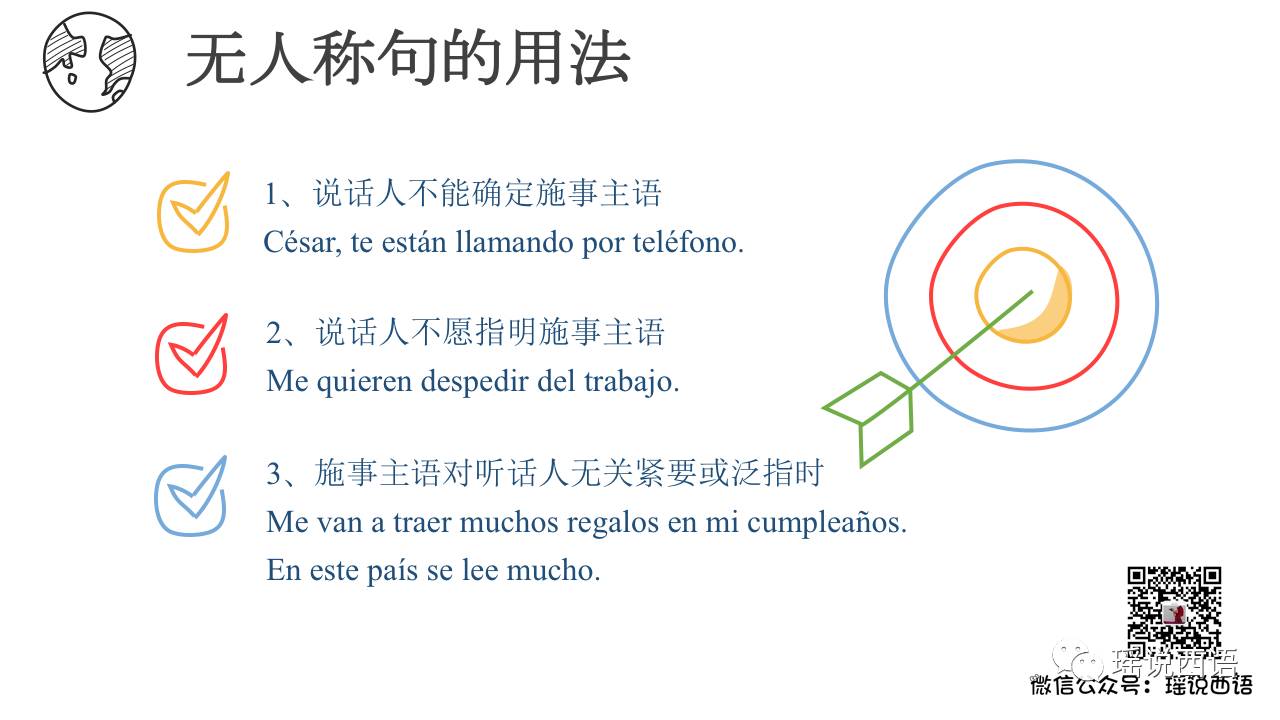 无人称句的用法

1、说话人不能确定施事主语
César, te están llamando por teléfono.

2、说话人不愿指明施事主语
Me quieren despedir del trabajo.

3、施事主语对听话人无关紧要或泛指时
Me van a traer muchos regalos en mi cumpleaños.
En este país se lee mucho.

瑶说西语

微信公众号：瑶说西语